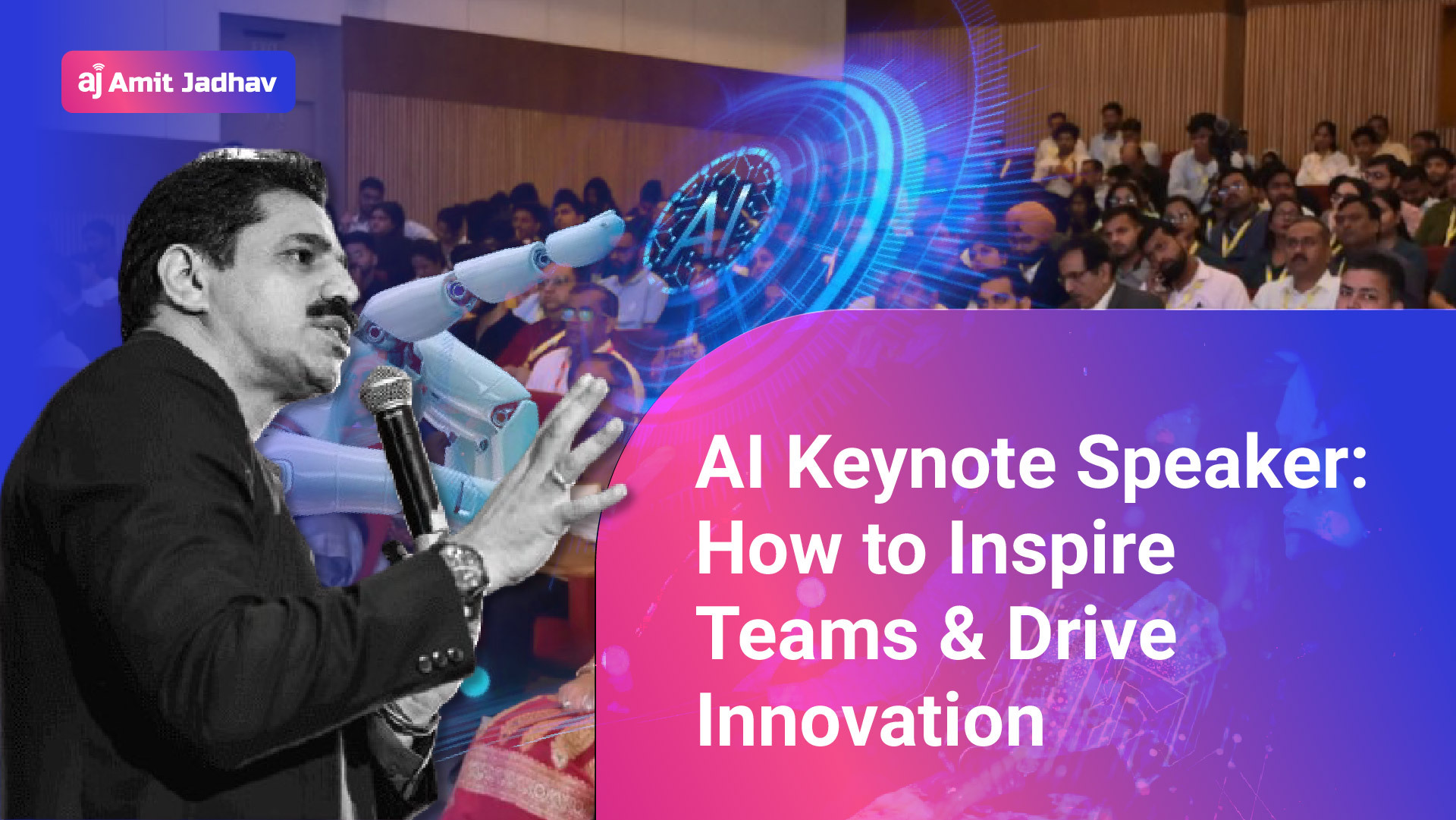 aj Amit Jadhav

AI

AI Keynote Speaker: How to Inspire Teams & Drive Innovation